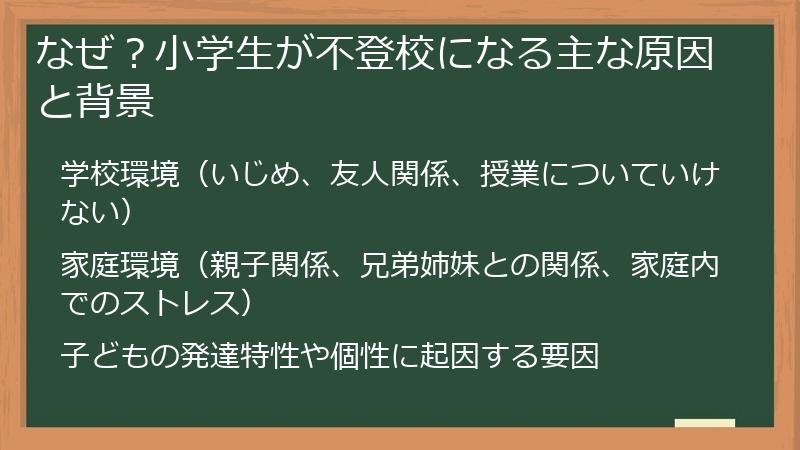 なぜ？小学生が不登校になる主な原因と背景

学校環境（いじめ、友人関係、授業についていけない）

家庭環境（親子関係、兄弟姉妹との関係、家庭内でのストレス）

子どもの発達特性や個性に起因する要因